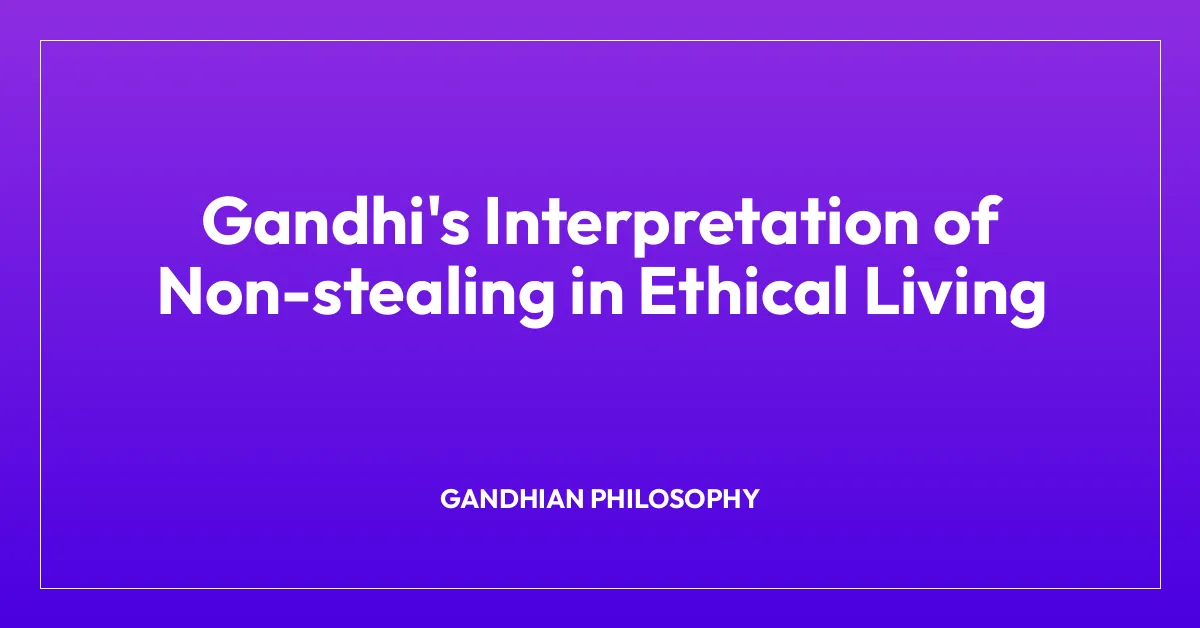 Gandhi's Interpretation of Non-stealing in Ethical Living

GANDHIAN PHILOSOPHY